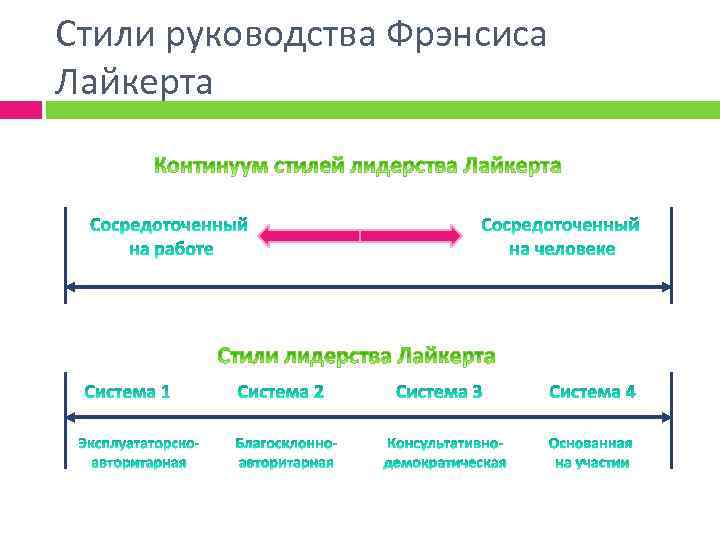 Стили руководства Фрэнсиса Лайкерта

Континуум стилей лидерства Лайкерта

Сосредоточенный на работе

Сосредоточенный на человеке

Стили лидерства Лайкерта

Система 1

Система 2

Система 3

Система 4

Эксплуататорско-авторитарная

Благосклонно-авторитарная

Консультативно-демократическая

Основанная на участии